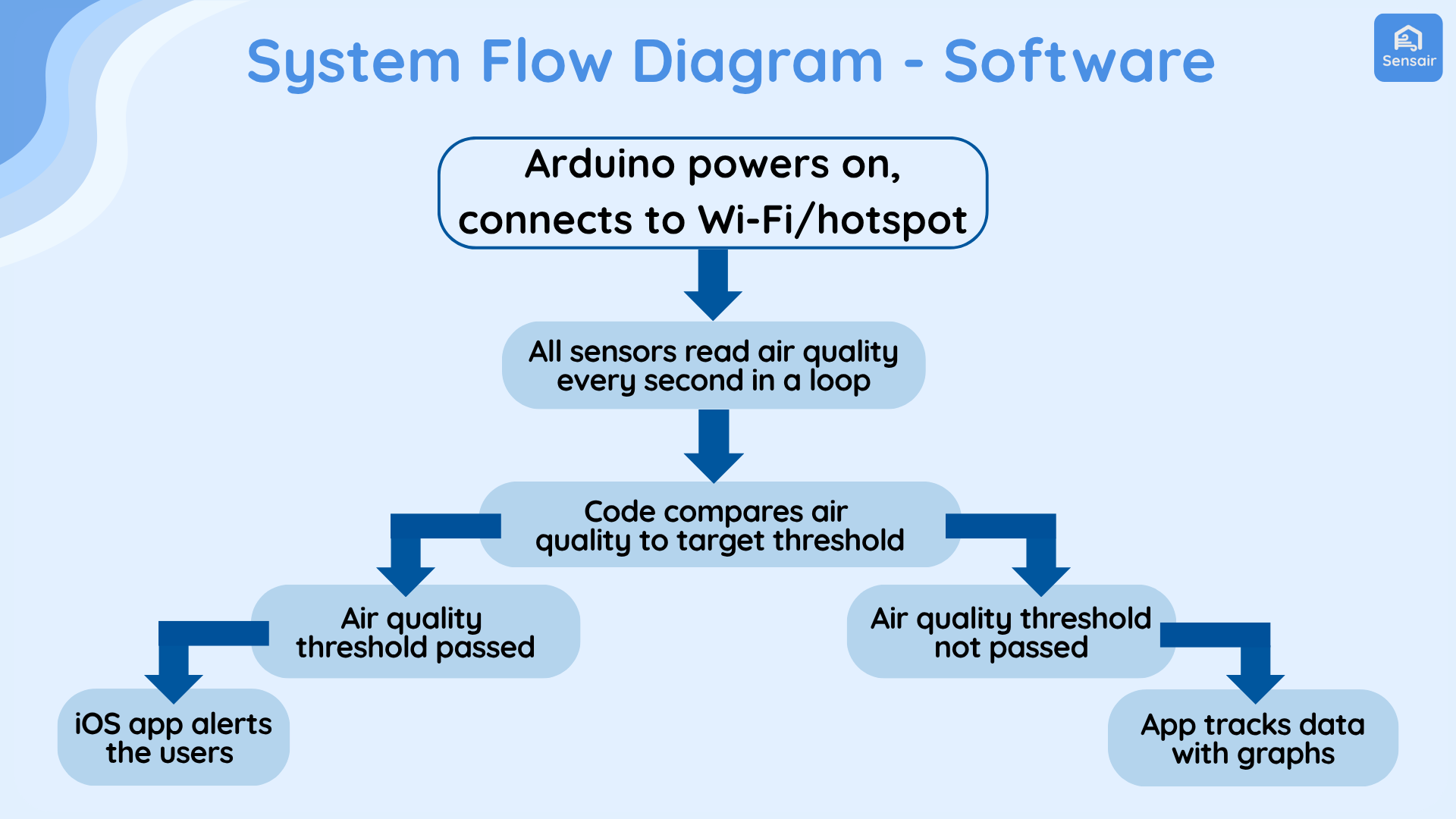 System Flow Diagram - Software

Sensair

Arduino powers on, connects to Wi-Fi/hotspot

All sensors read air quality every second in a loop

Code compares air quality to target threshold

Air quality threshold passed

Air quality threshold not passed

iOS app alerts the users

App tracks data with graphs